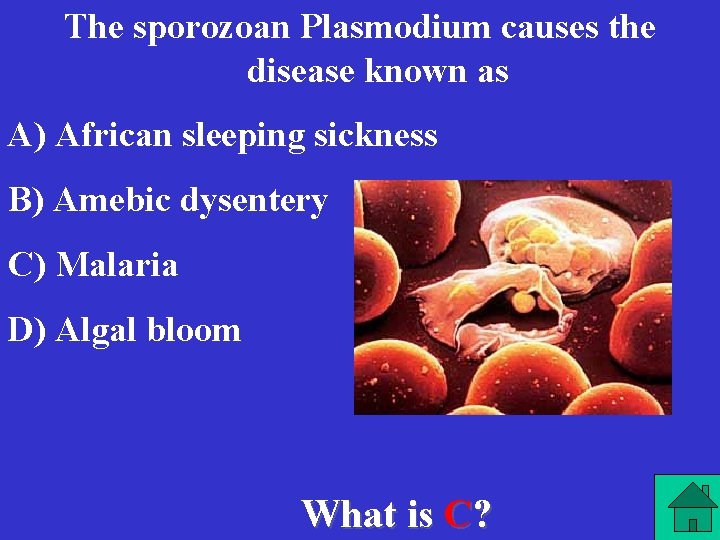 The sporozoan Plasmodium causes the disease known as

A) African sleeping sickness

B) Amebic dysentery

C) Malaria

D) Algal bloom

What is C?